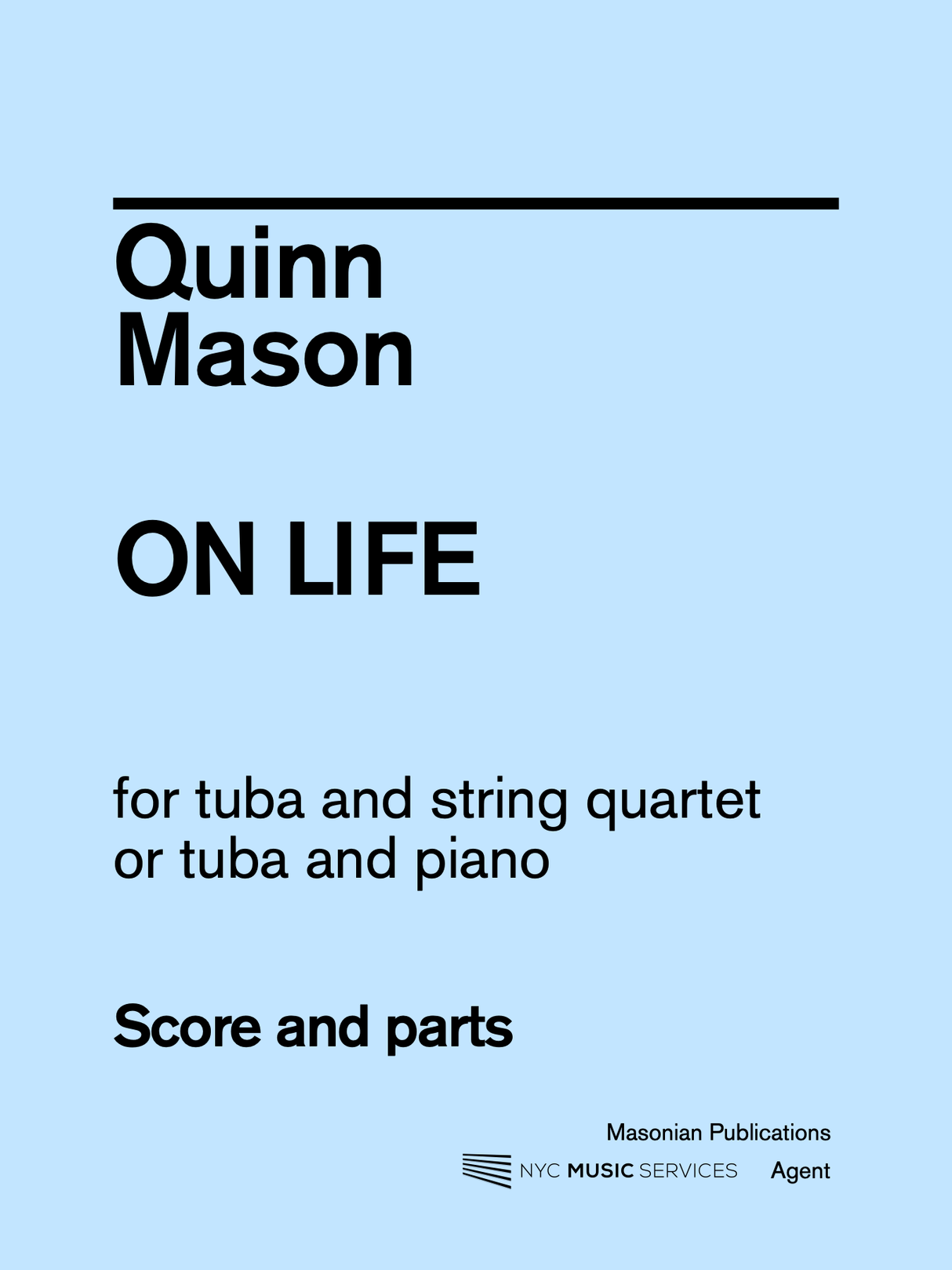 Quinn Mason

ON LIFE

for tuba and string quartet or tuba and piano

Score and parts

Masonian Publications

NYC MUSIC SERVICES Agent